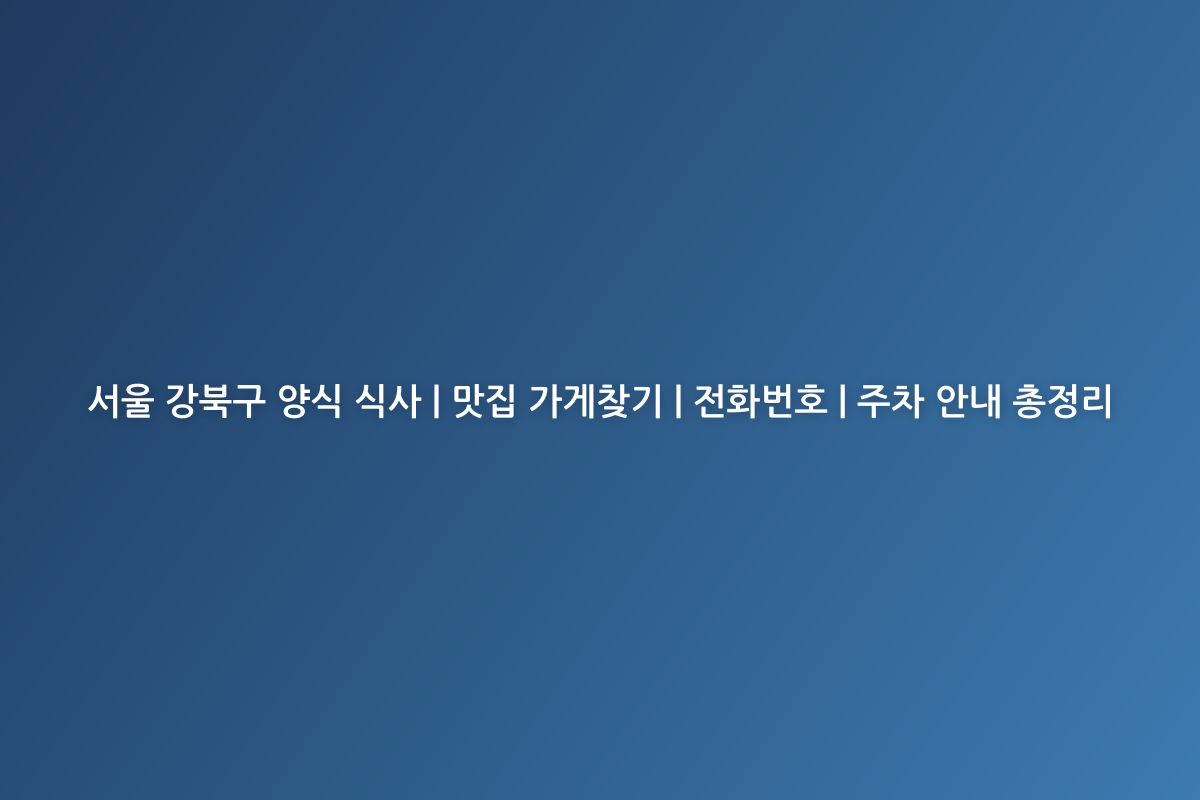 서울 강북구 양식 식사 | 맛집 가게찾기 | 전화번호 | 주차 안내 총정리